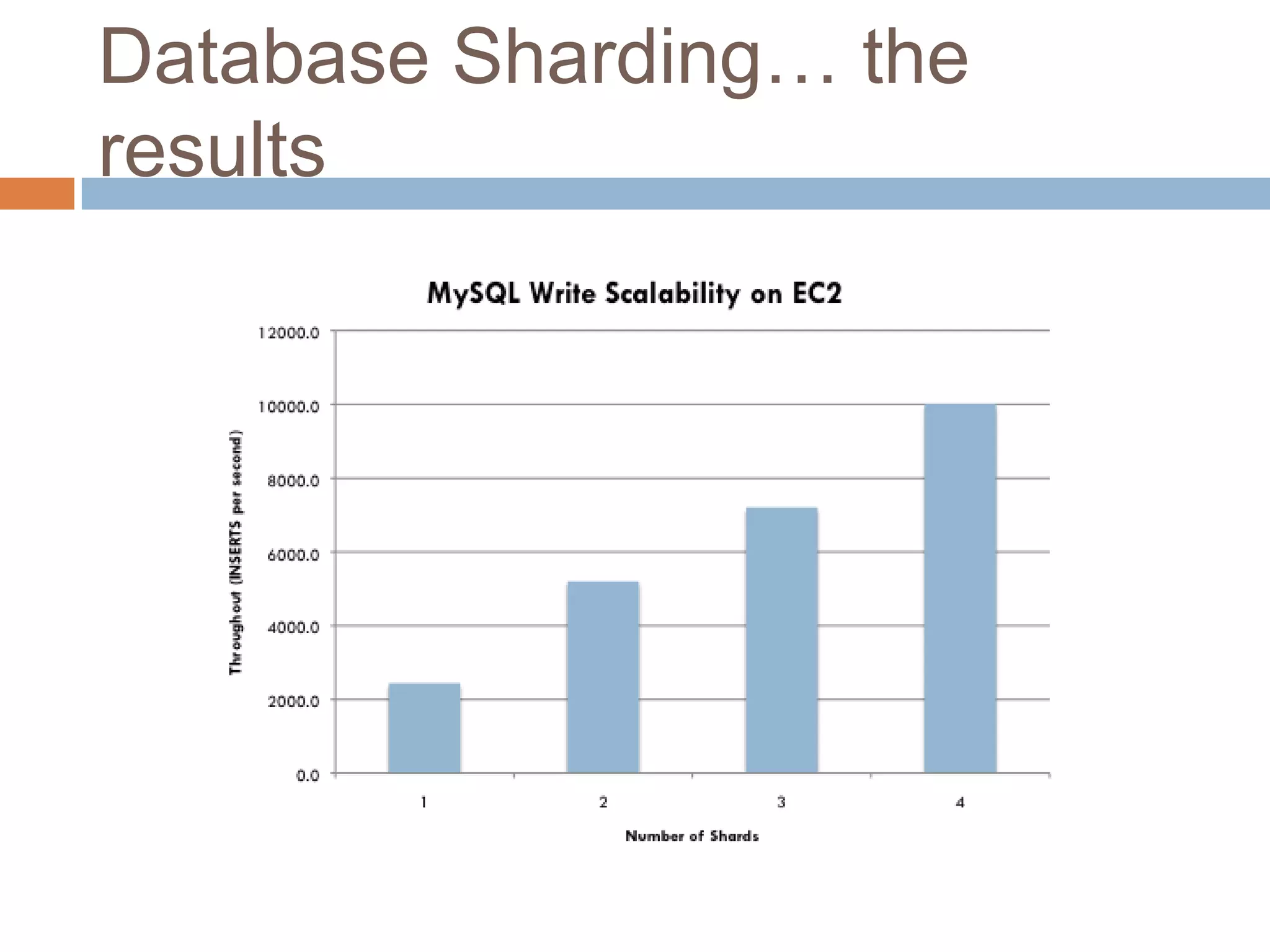 Database Sharding… the results

MySQL Write Scalability on EC2

Throughout (INSERTS per second)

12000.0
10000.0
8000.0
6000.0
4000.0
2000.0
0.0

1
2
3
4

Number of Shards